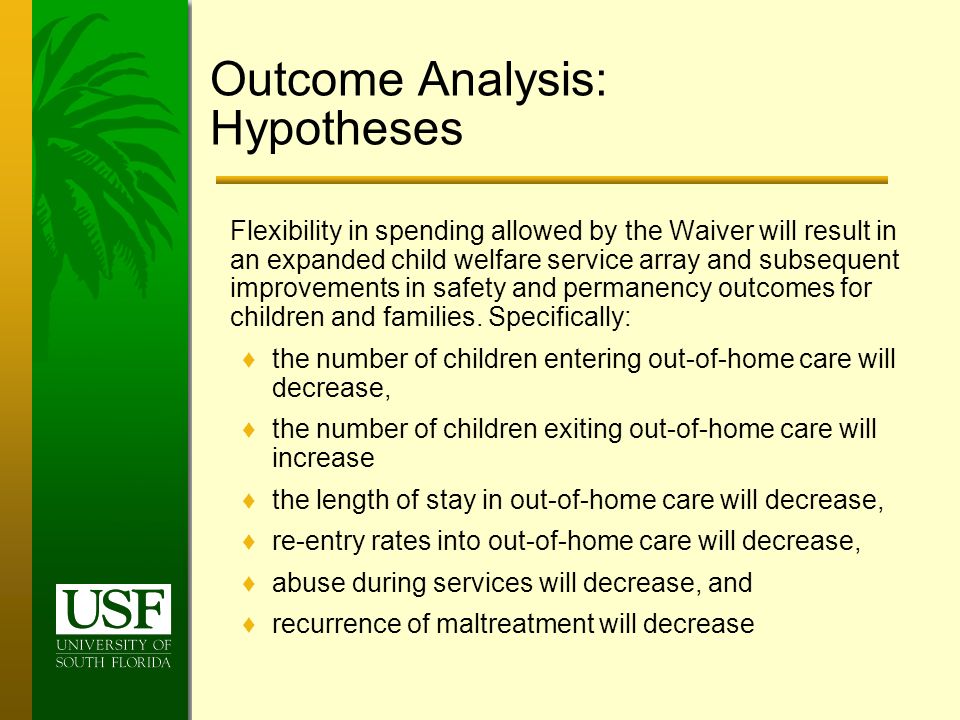 Outcome Analysis: Hypotheses

Flexibility in spending allowed by the Waiver will result in an expanded child welfare service array and subsequent improvements in safety and permanency outcomes for children and families. Specifically:

♦ the number of children entering out-of-home care will decrease,

♦ the number of children exiting out-of-home care will increase

♦ the length of stay in out-of-home care will decrease,

♦ re-entry rates into out-of-home care will decrease,

♦ abuse during services will decrease, and

♦ recurrence of maltreatment will decrease

USF
UNIVERSITY OF SOUTH FLORIDA